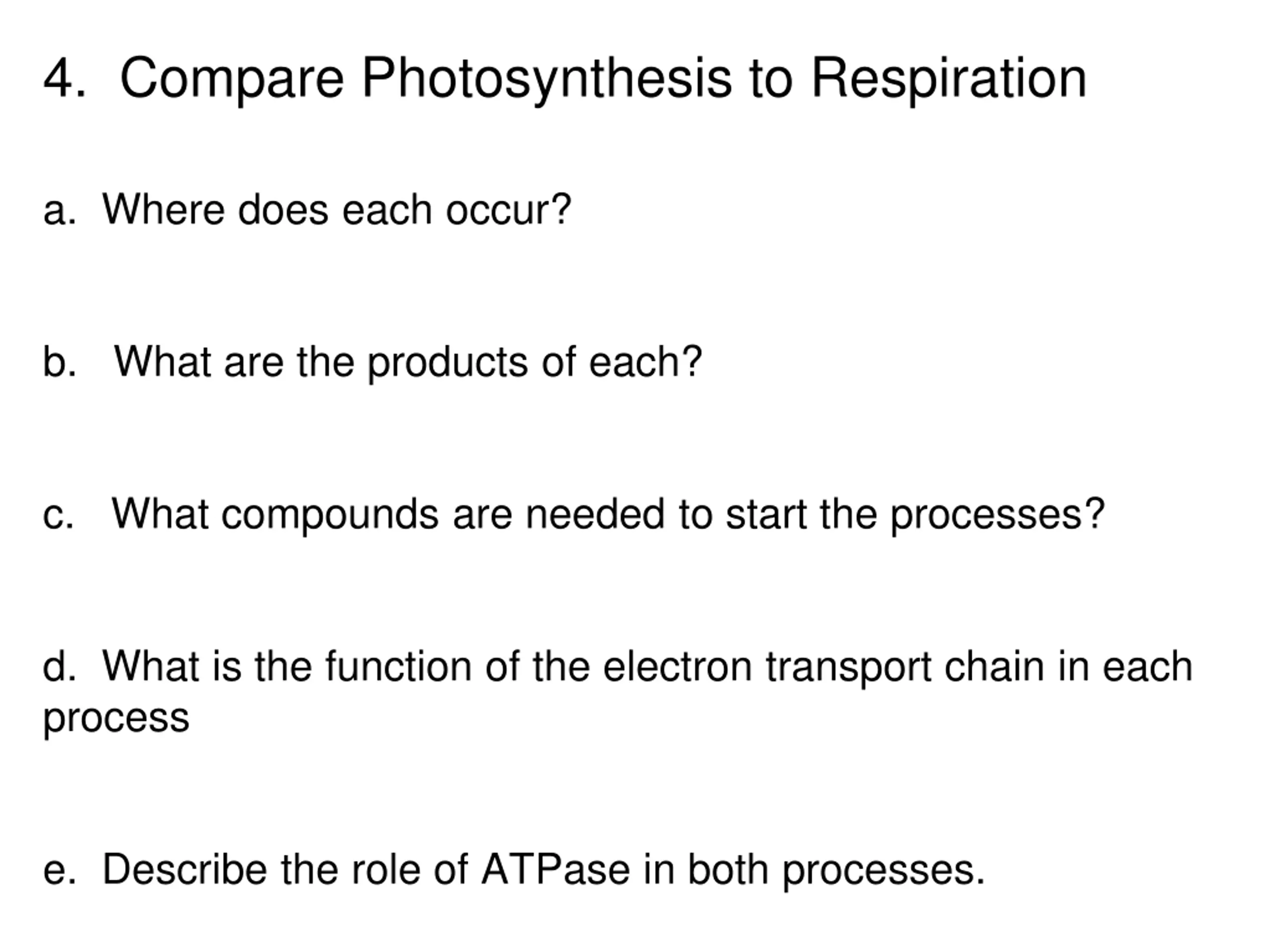 4. Compare Photosynthesis to Respiration

a. Where does each occur?

b. What are the products of each?

c. What compounds are needed to start the processes?

d. What is the function of the electron transport chain in each process

e. Describe the role of ATPase in both processes.